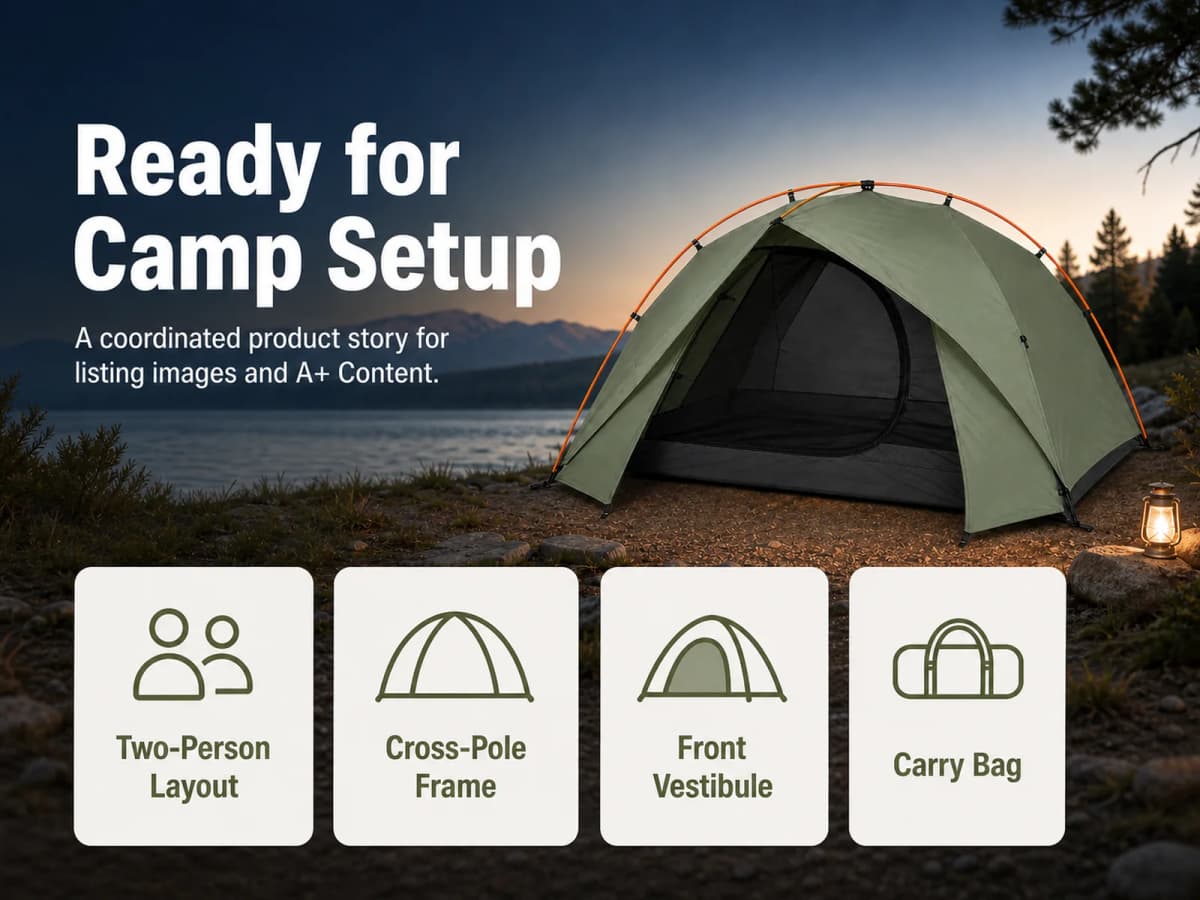 Ready for Camp Setup

A coordinated product story for listing images and A+ Content.

Two-Person Layout

Cross-Pole Frame

Front Vestibule

Carry Bag